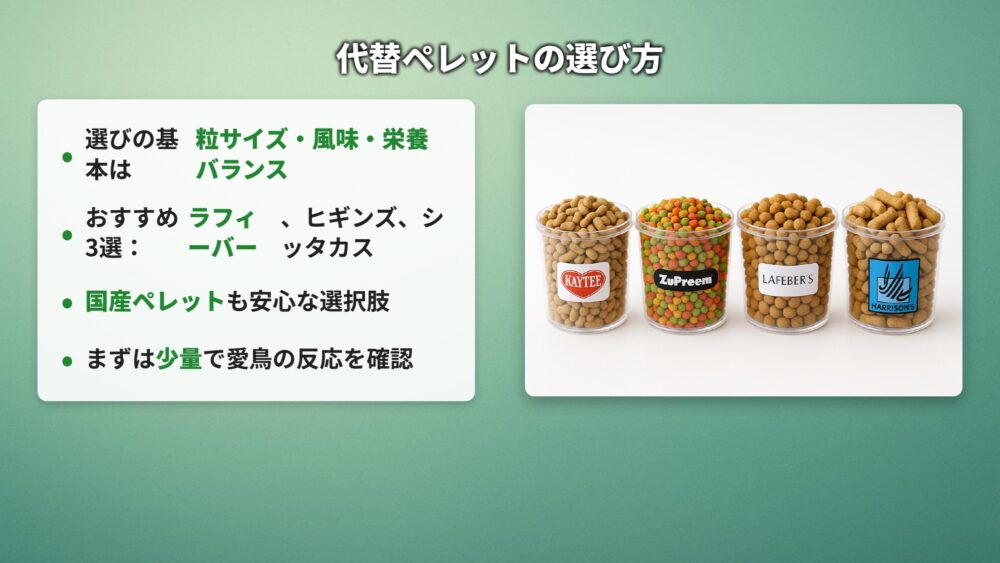 代替ペレットの選び方

- 選びの基本は 粒サイズ・風味・栄養バランス
- おすすめ3選： ラフィーバー 、ヒギンズ、シッタカス
- 国産ペレットも安心な選択肢
- まずは少量で愛鳥の反応を確認

KAYTEE

ZuPreem

LAFEBER'S

HARRISON'S